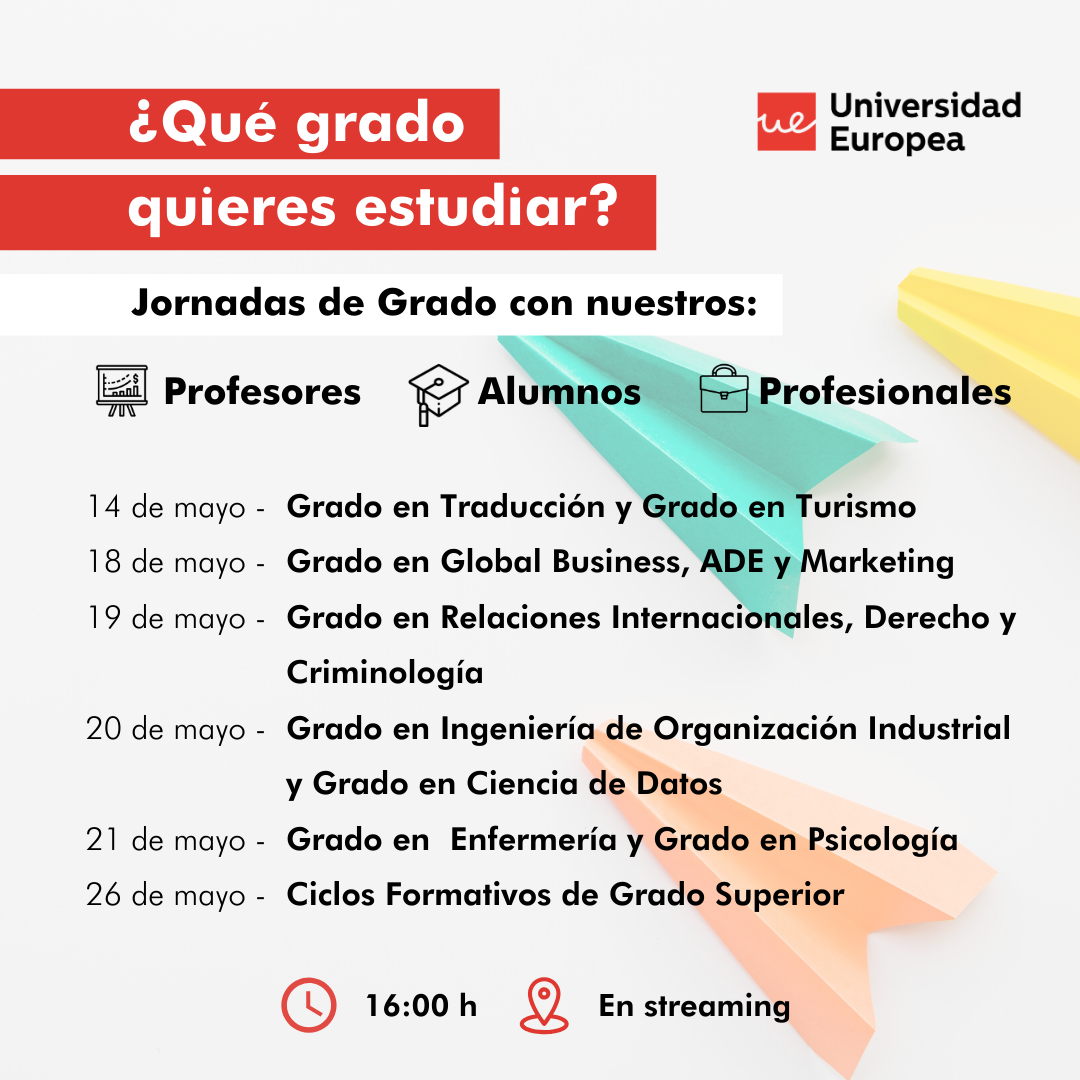 ¿Qué grado quieres estudiar?

ue Universidad Europea

Jornadas de Grado con nuestros:

Profesores Alumnos Profesionales

14 de mayo - Grado en Traducción y Grado en Turismo
18 de mayo - Grado en Global Business, ADE y Marketing
19 de mayo - Grado en Relaciones Internacionales, Derecho y Criminología
20 de mayo - Grado en Ingeniería de Organización Industrial y Grado en Ciencia de Datos
21 de mayo - Grado en Enfermería y Grado en Psicología
26 de mayo - Ciclos Formativos de Grado Superior

16:00 h En streaming